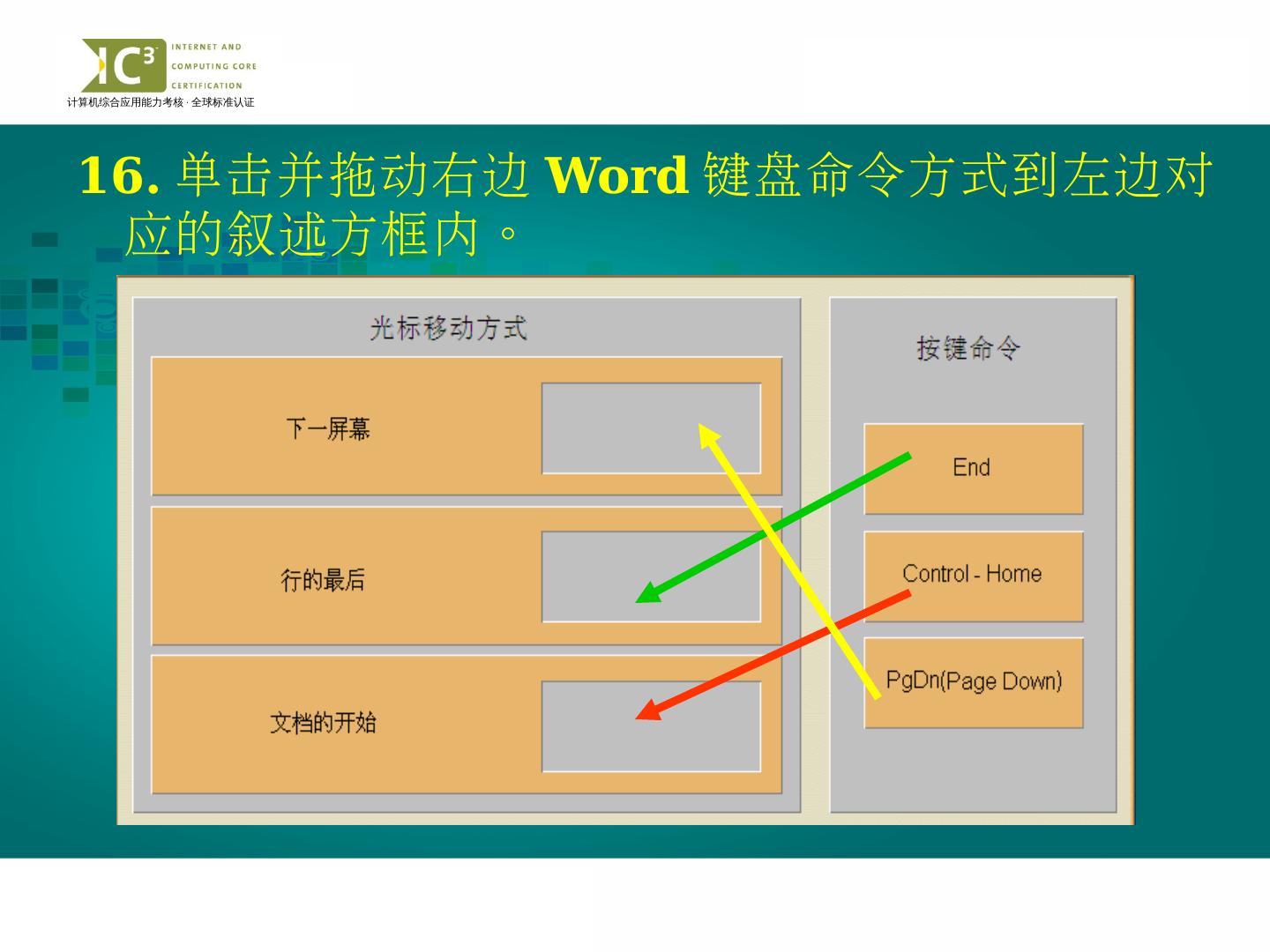 IC³ INTERNET AND COMPUTING CORE CERTIFICATION
计算机综合应用能力考核 · 全球标准认证

16. 单击并拖动右边 Word 键盘命令方式到左边对应的叙述方框内。

光标移动方式

下一屏幕

行的最后

文档的开始

按键命令

End

Control - Home

PgDn(Page Down)